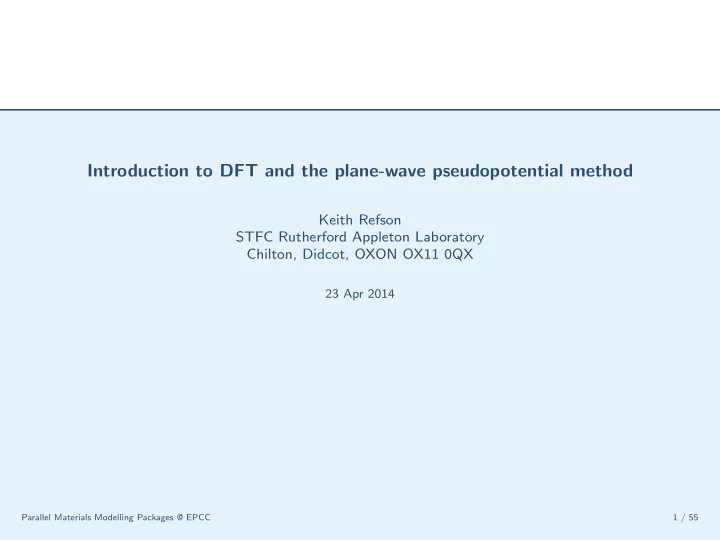 Introduction to DFT and the plane-wave pseudopotential method

Keith Refson
STFC Rutherford Appleton Laboratory
Chilton, Didcot, OXON OX11 0QX

23 Apr 2014

Parallel Materials Modelling Packages @ EPCC

1 / 55